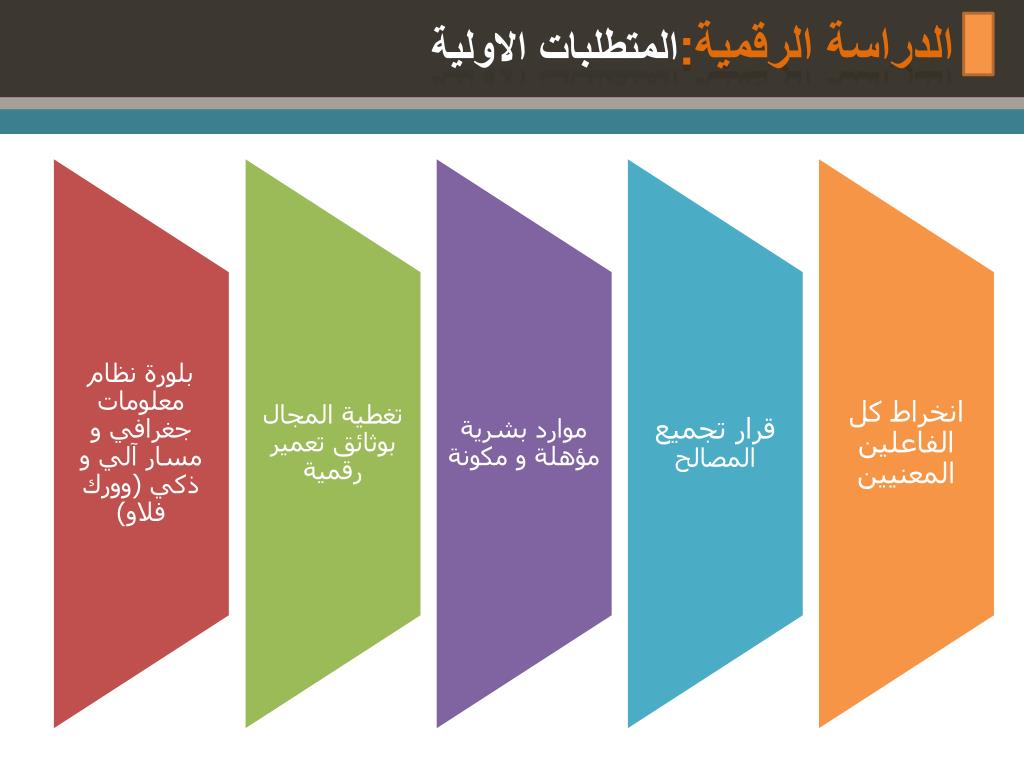 الدراسة الرقمية:المتطلبات الاولية

انخراط كل الفاعلين المعنيين

قرار تجميع المصالح

موارد بشرية مؤهلة و مكونة

تغطية المجال بوثائق تعمير رقمية

بلورة نظام معلومات جغرافي و مسار آلي و ذكي (وورك فلاو)